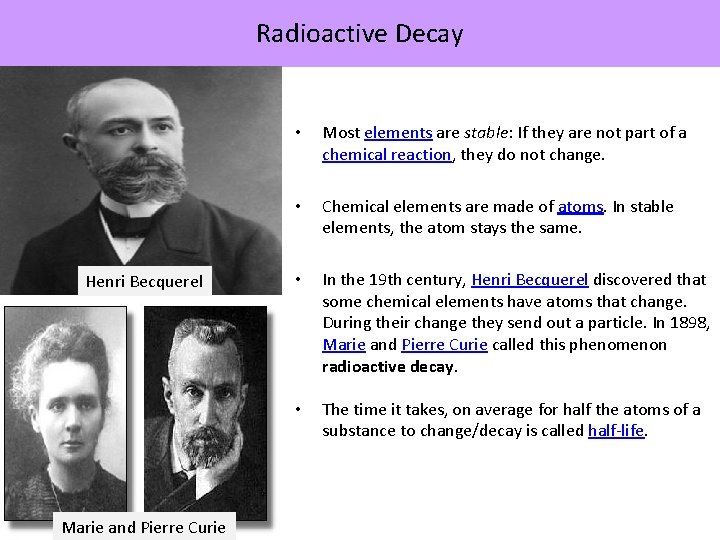 Radioactive Decay

Henri Becquerel

Marie and Pierre Curie

• Most elements are stable: If they are not part of a chemical reaction, they do not change.

• Chemical elements are made of atoms. In stable elements, the atom stays the same.

• In the 19th century, Henri Becquerel discovered that some chemical elements have atoms that change. During their change they send out a particle. In 1898, Marie and Pierre Curie called this phenomenon radioactive decay.

• The time it takes, on average for half the atoms of a substance to change/decay is called half-life.